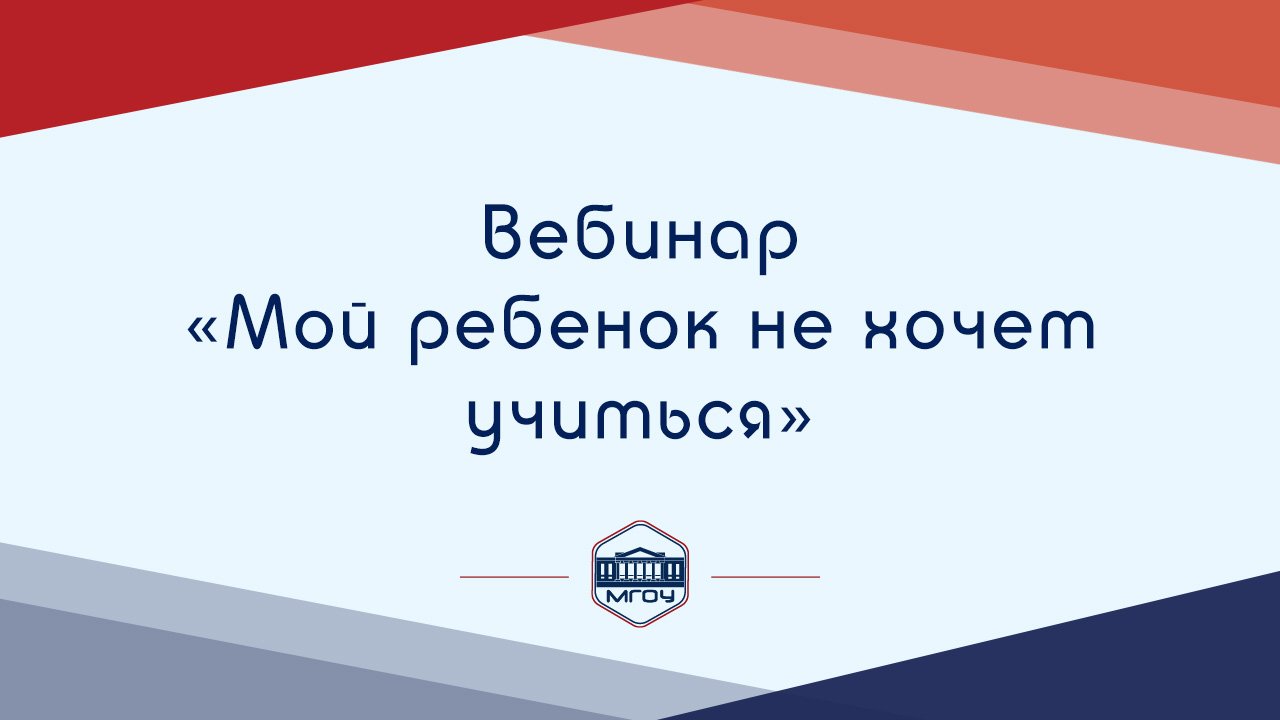 Вебинар
«Мой ребенок не хочет учиться»

МГОУ